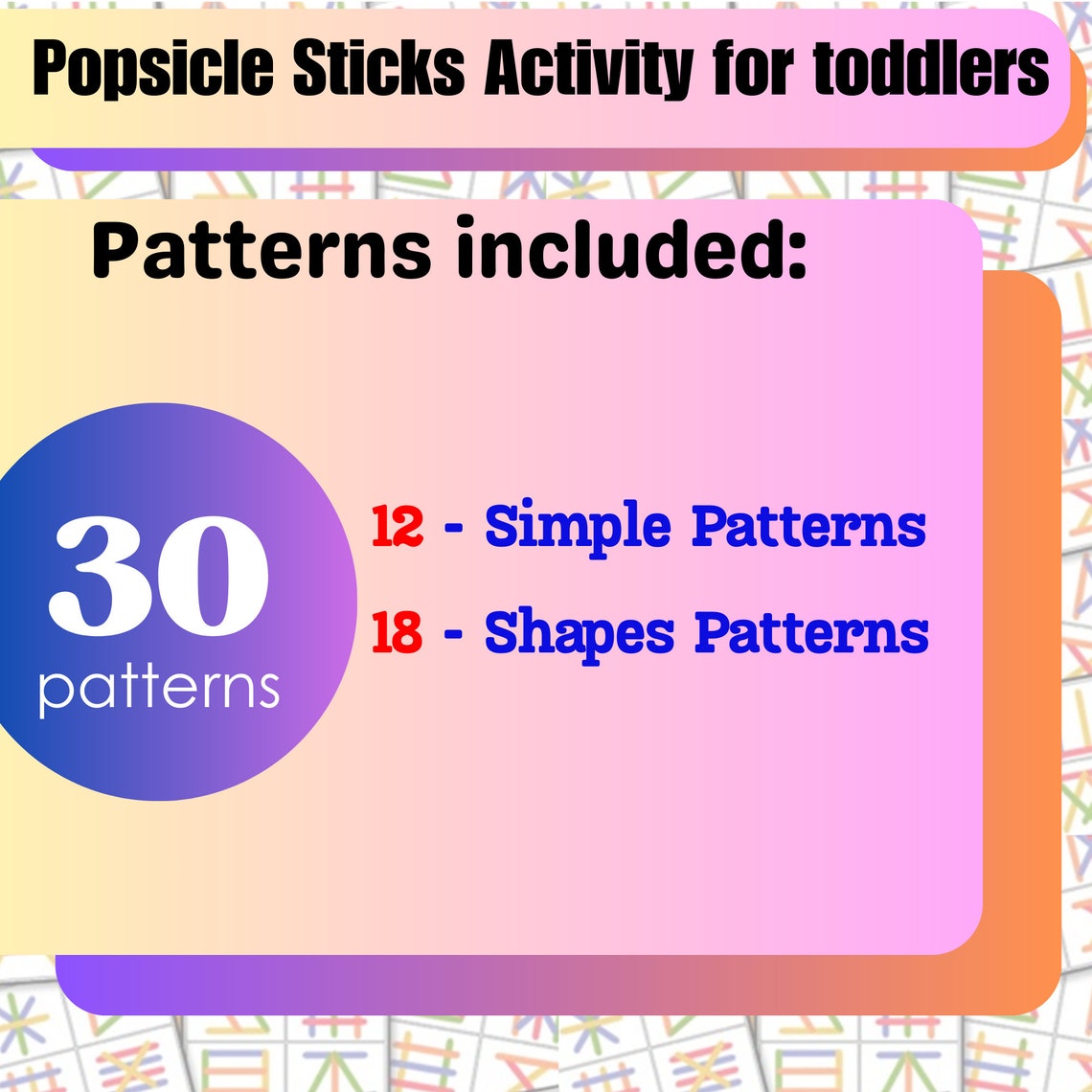 Popsicle Sticks Activity for toddlers

Patterns included:

30 patterns

12 - Simple Patterns

18 - Shapes Patterns